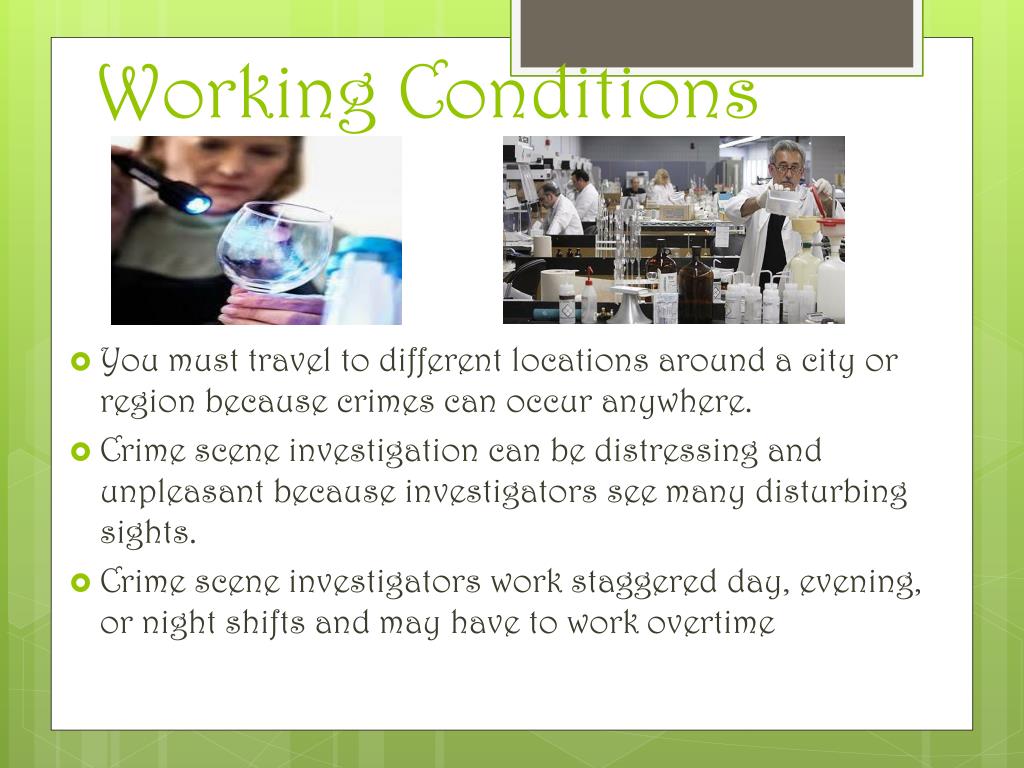 Working Conditions

You must travel to different locations around a city or region because crimes can occur anywhere.

Crime scene investigation can be distressing and unpleasant because investigators see many disturbing sights.

Crime scene investigators work staggered day, evening, or night shifts and may have to work overtime